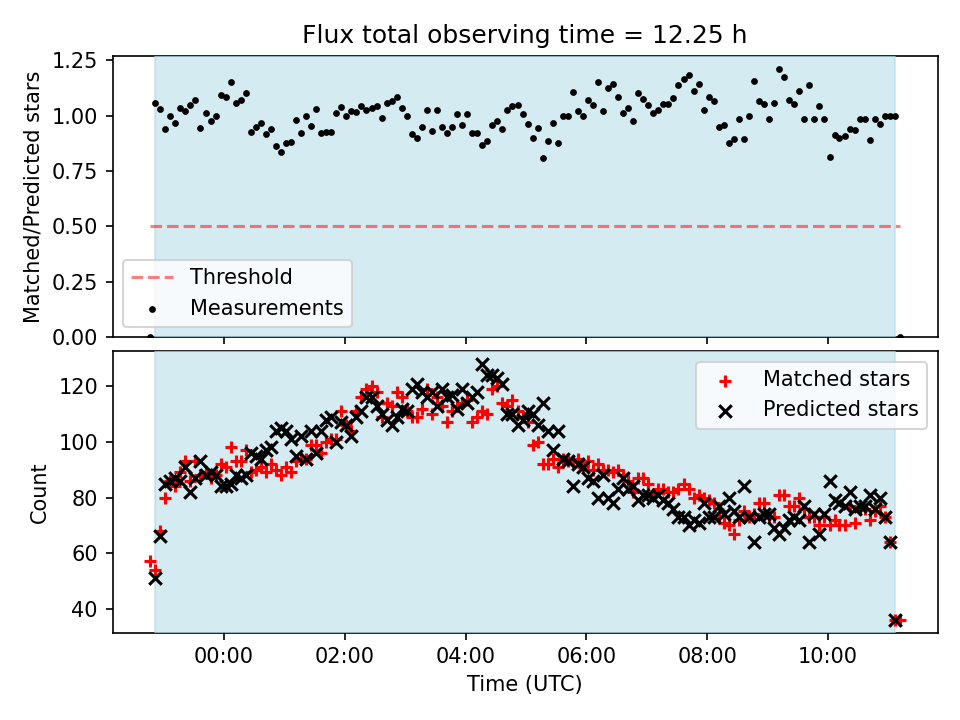 Flux total observing time = 12.25 h

Matched/Predicted stars

1.25
1.00
0.75
0.50
0.25
0.00

Threshold
Measurements

Count

120
100
80
60
40

Matched stars
Predicted stars

00:00
02:00
04:00
06:00
08:00
10:00

Time (UTC)